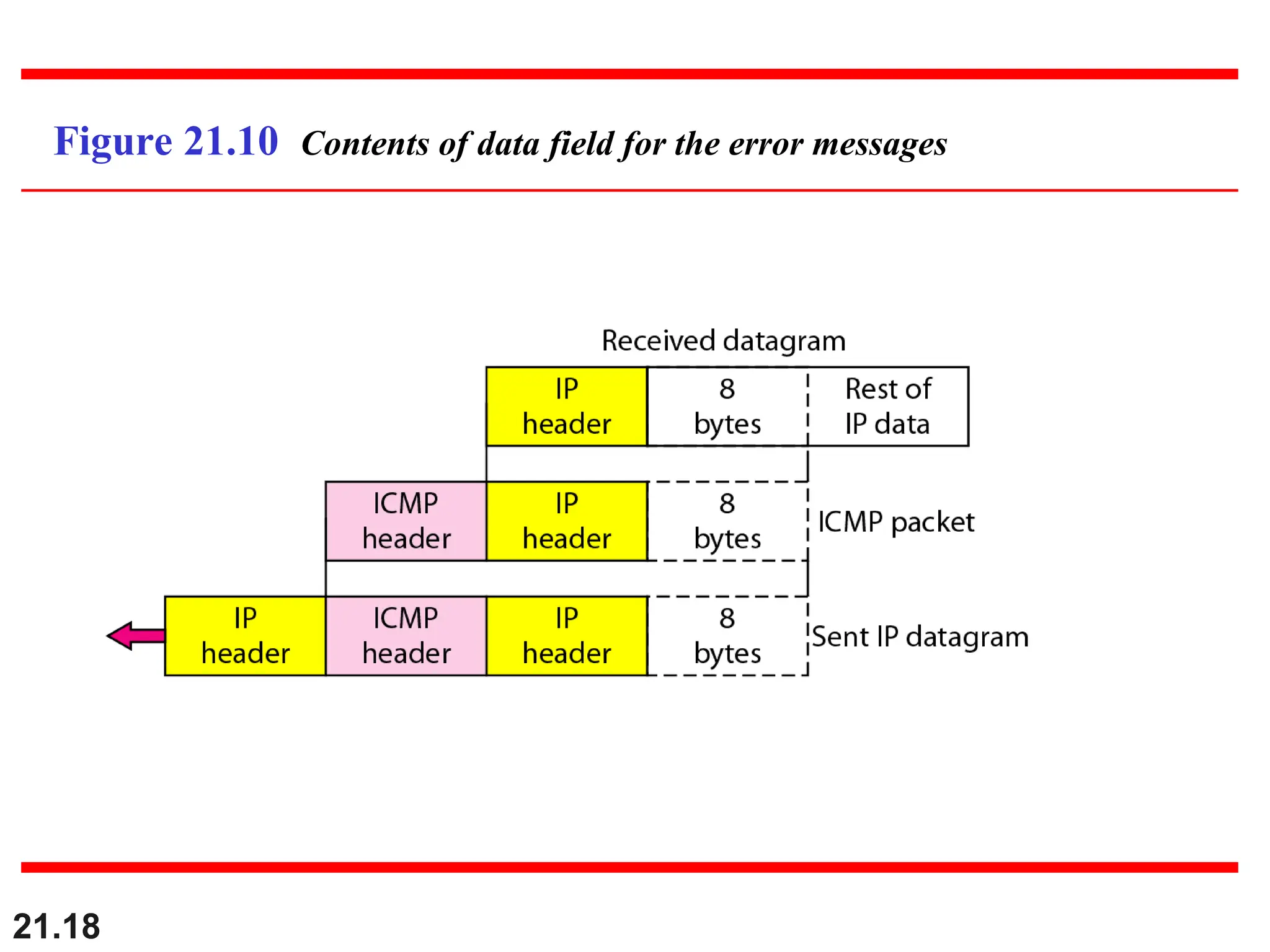 Figure 21.10 Contents of data field for the error messages

Received datagram

IP header

8 bytes

Rest of IP data

ICMP header

IP header

8 bytes

ICMP packet

IP header

ICMP header

IP header

8 bytes

Sent IP datagram

21.18